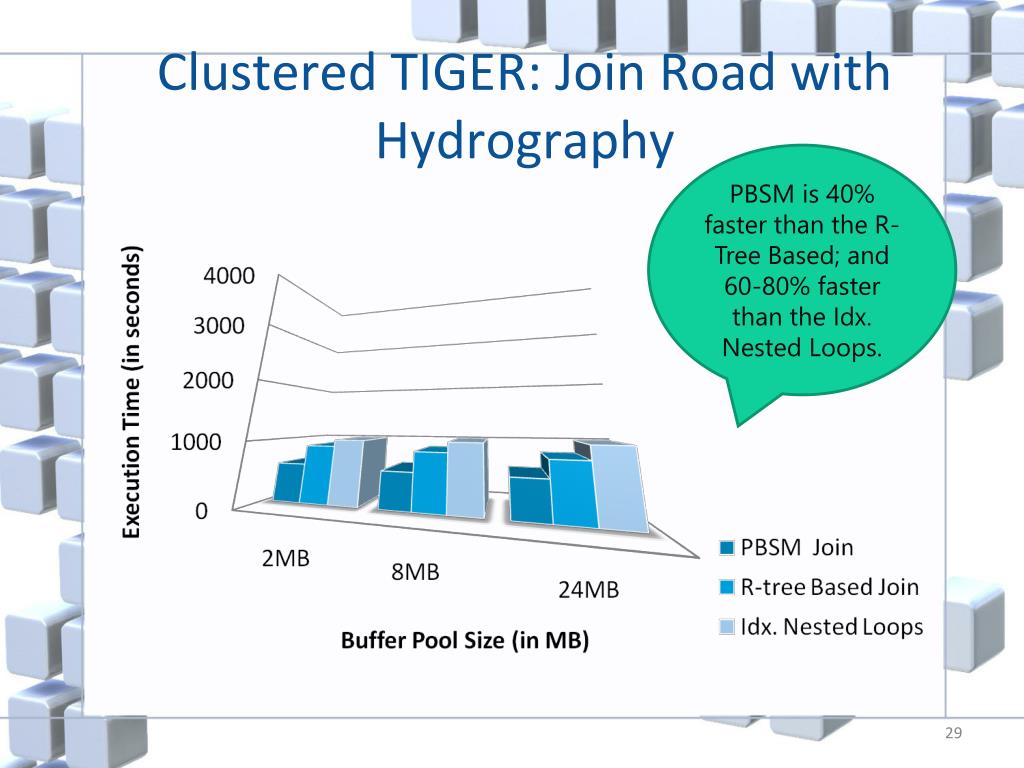 Clustered TIGER: Join Road with Hydrography

PBSM is 40% faster than the R-Tree Based; and 60-80% faster than the Idx. Nested Loops.

Execution Time (in seconds)

4000
3000
2000
1000
0

2MB
8MB
24MB

Buffer Pool Size (in MB)

PBSM Join
R-tree Based Join
Idx. Nested Loops

29